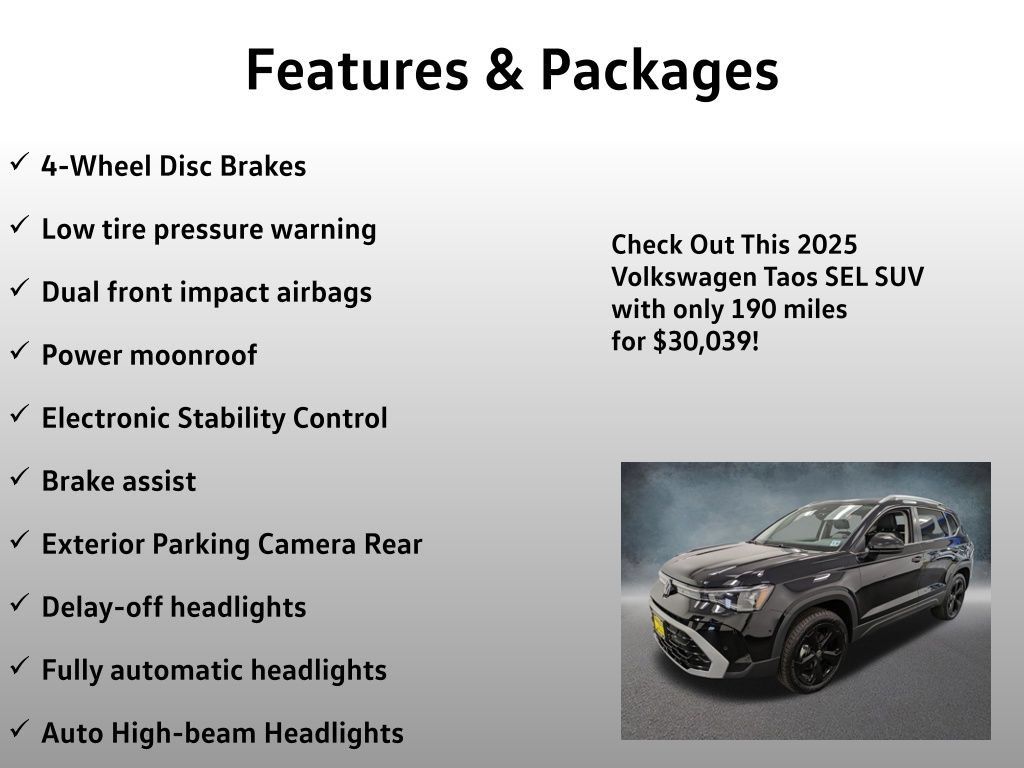 Features & Packages

✓ 4-Wheel Disc Brakes

✓ Low tire pressure warning

✓ Dual front impact airbags

✓ Power moonroof

✓ Electronic Stability Control

✓ Brake assist

✓ Exterior Parking Camera Rear

✓ Delay-off headlights

✓ Fully automatic headlights

✓ Auto High-beam Headlights

Check Out This 2025 Volkswagen Taos SEL SUV with only 190 miles for $30,039!